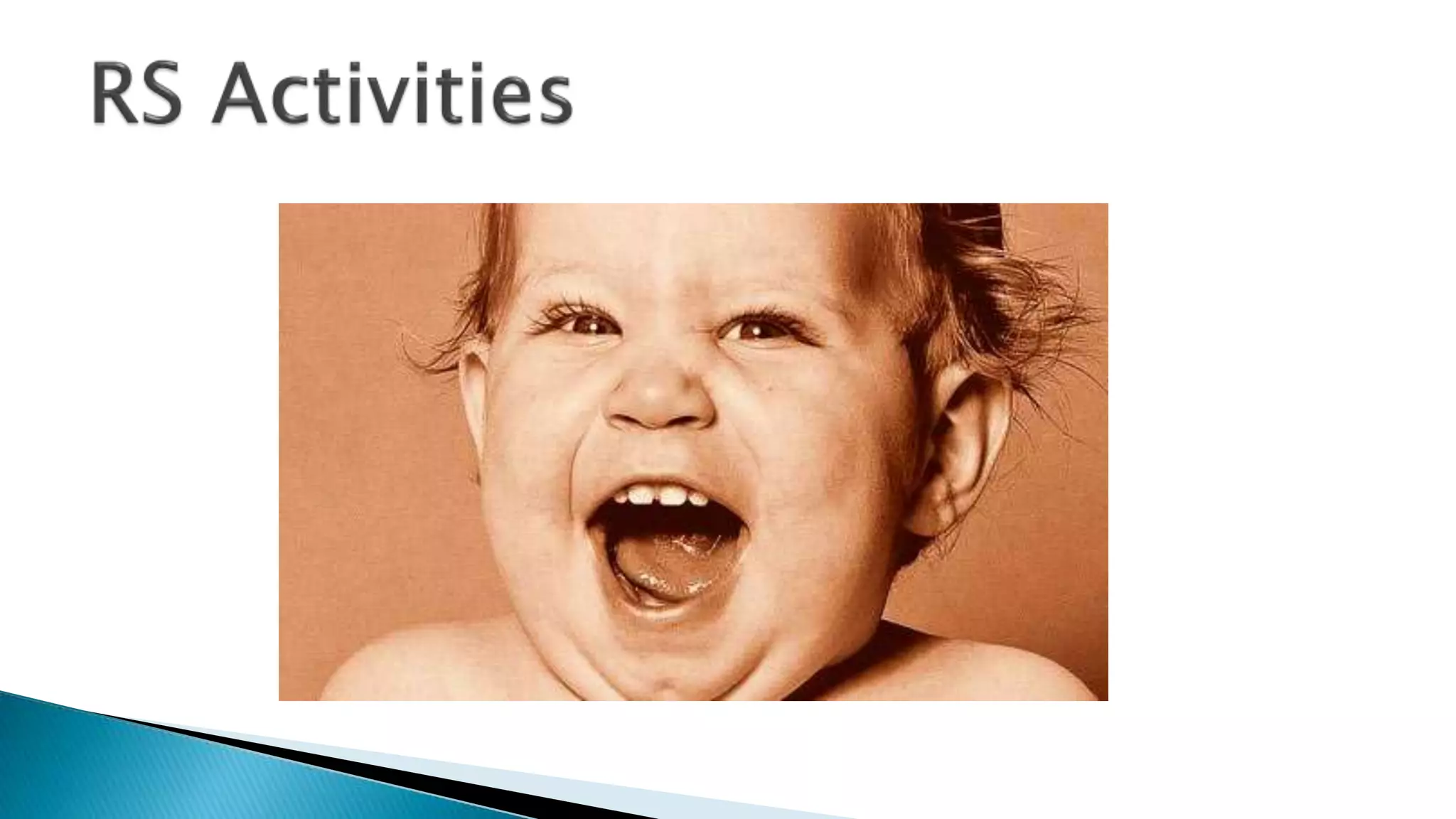 RS Activities